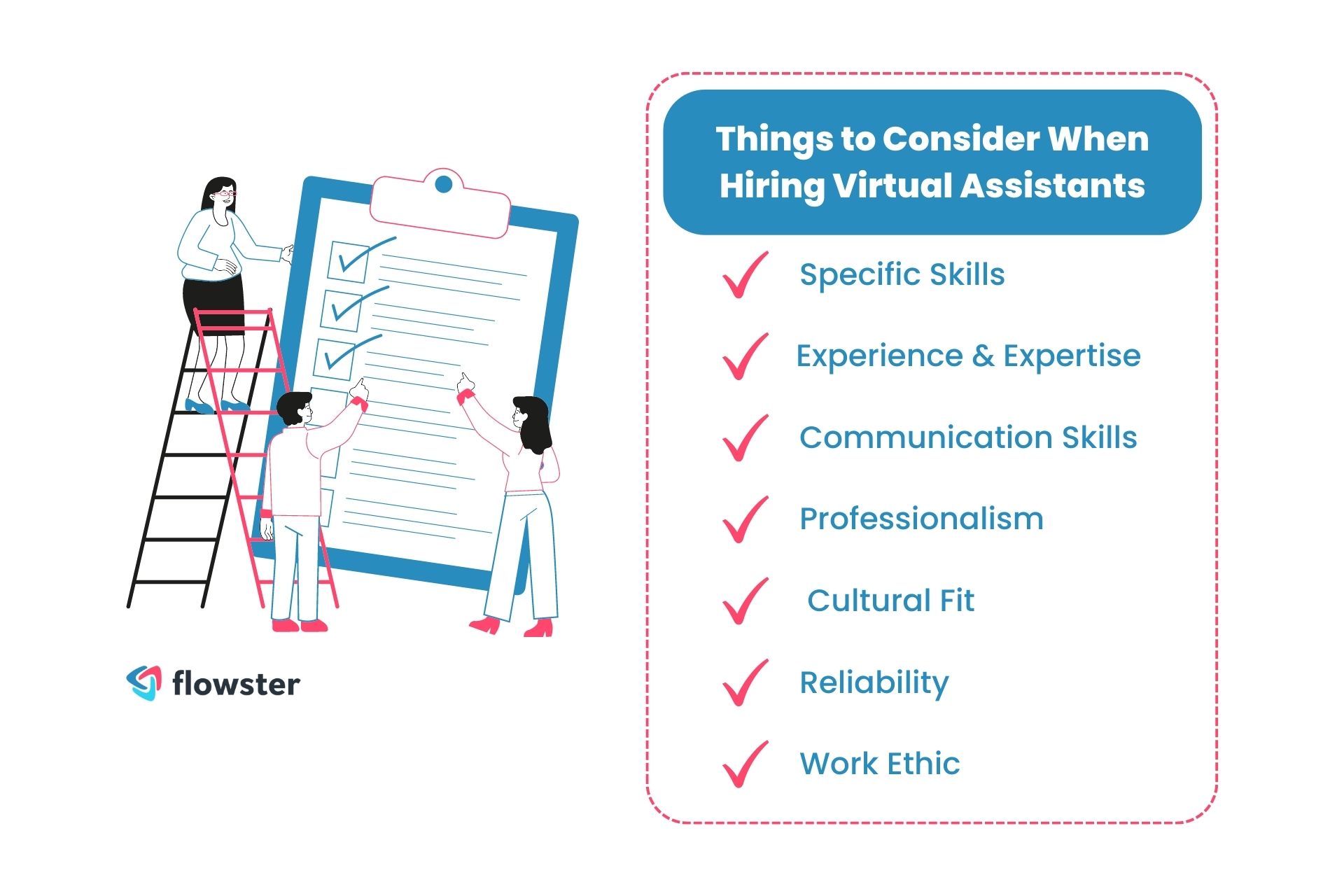 flowster

Things to Consider When Hiring Virtual Assistants

Specific Skills

Experience & Expertise

Communication Skills

Professionalism

Cultural Fit

Reliability

Work Ethic